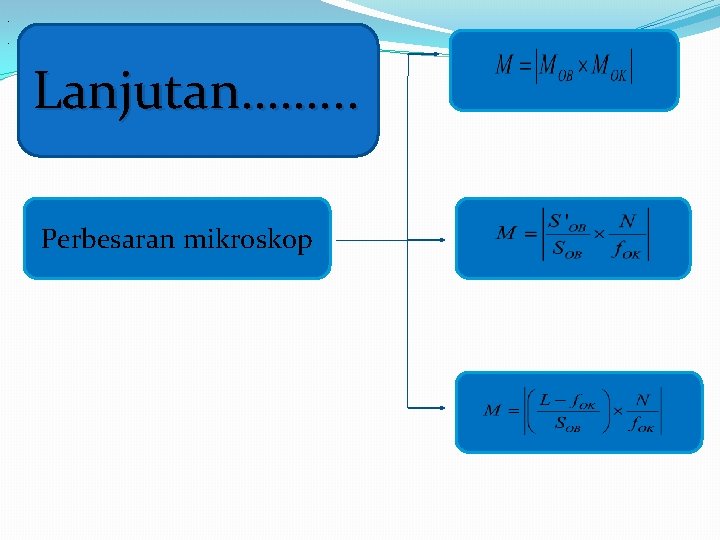 Lanjutan………

Perbesaran mikroskop

$M = \left| M_{OB} \times M_{OK} \right|$

$M = \left| \frac{S'_{OB}}{S_{OB}} \times \frac{N}{f_{OK}} \right|$

$M = \left| \left( \frac{L - f_{OK}}{S_{OB}} \right) \times \frac{N}{f_{OK}} \right|$